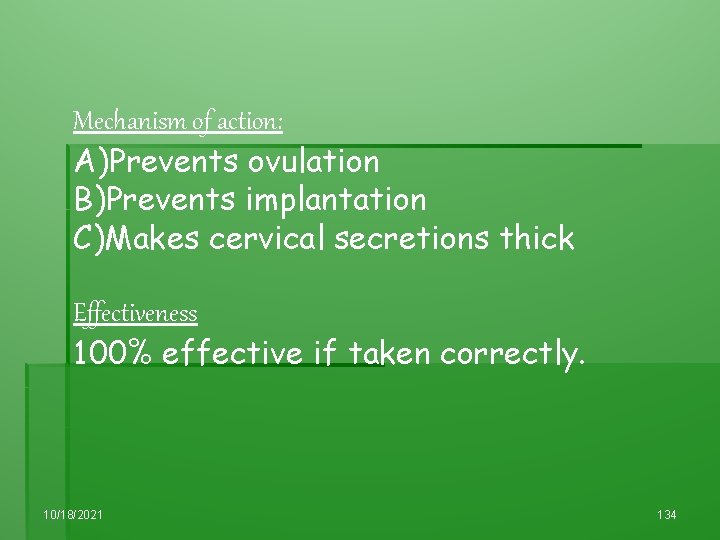 Mechanism of action:

A)Prevents ovulation
B)Prevents implantation
C)Makes cervical secretions thick

Effectiveness

100% effective if taken correctly.

10/18/2021

134